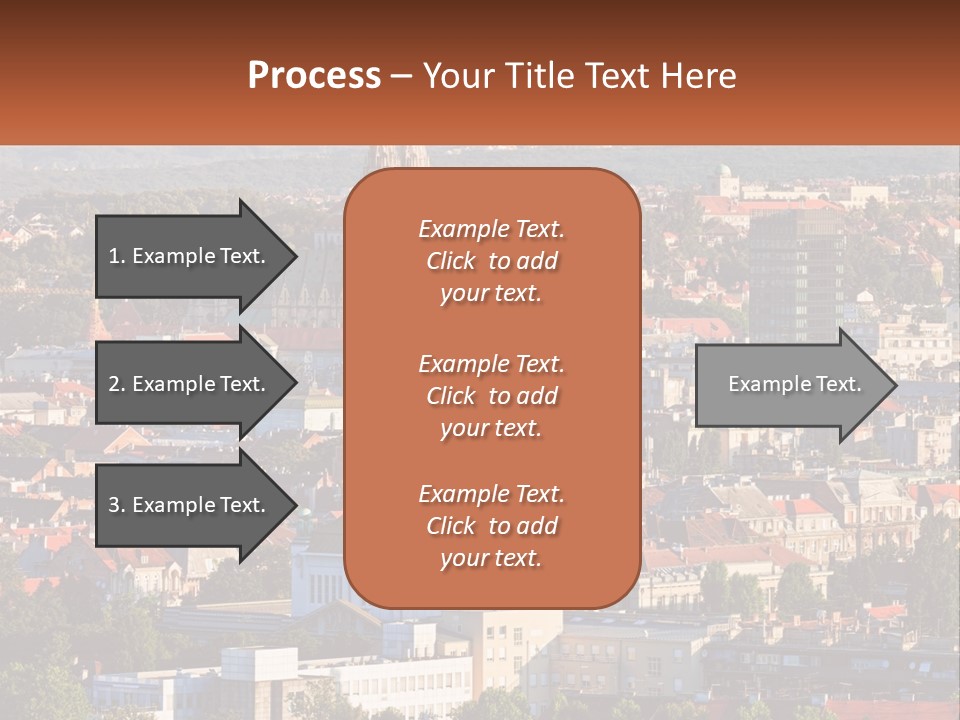 Process – Your Title Text Here

1. Example Text.

2. Example Text.

3. Example Text.

Example Text. Click to add your text.

Example Text. Click to add your text.

Example Text. Click to add your text.

Example Text.